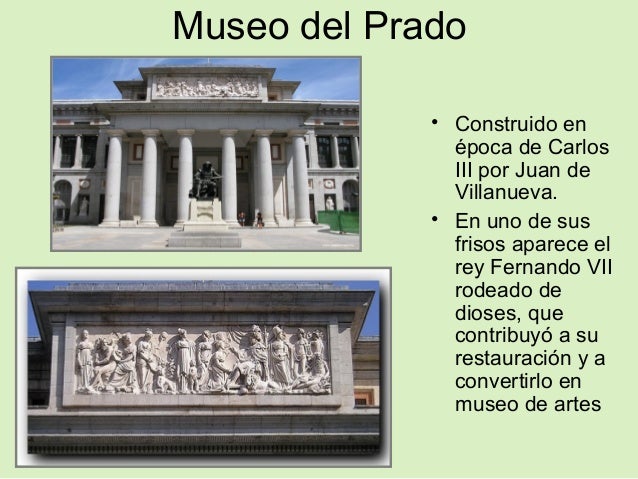 Museo del Prado

• Construido en época de Carlos III por Juan de Villanueva.
• En uno de sus frisos aparece el rey Fernando VII rodeado de dioses, que contribuyó a su restauración y a convertirlo en museo de artes